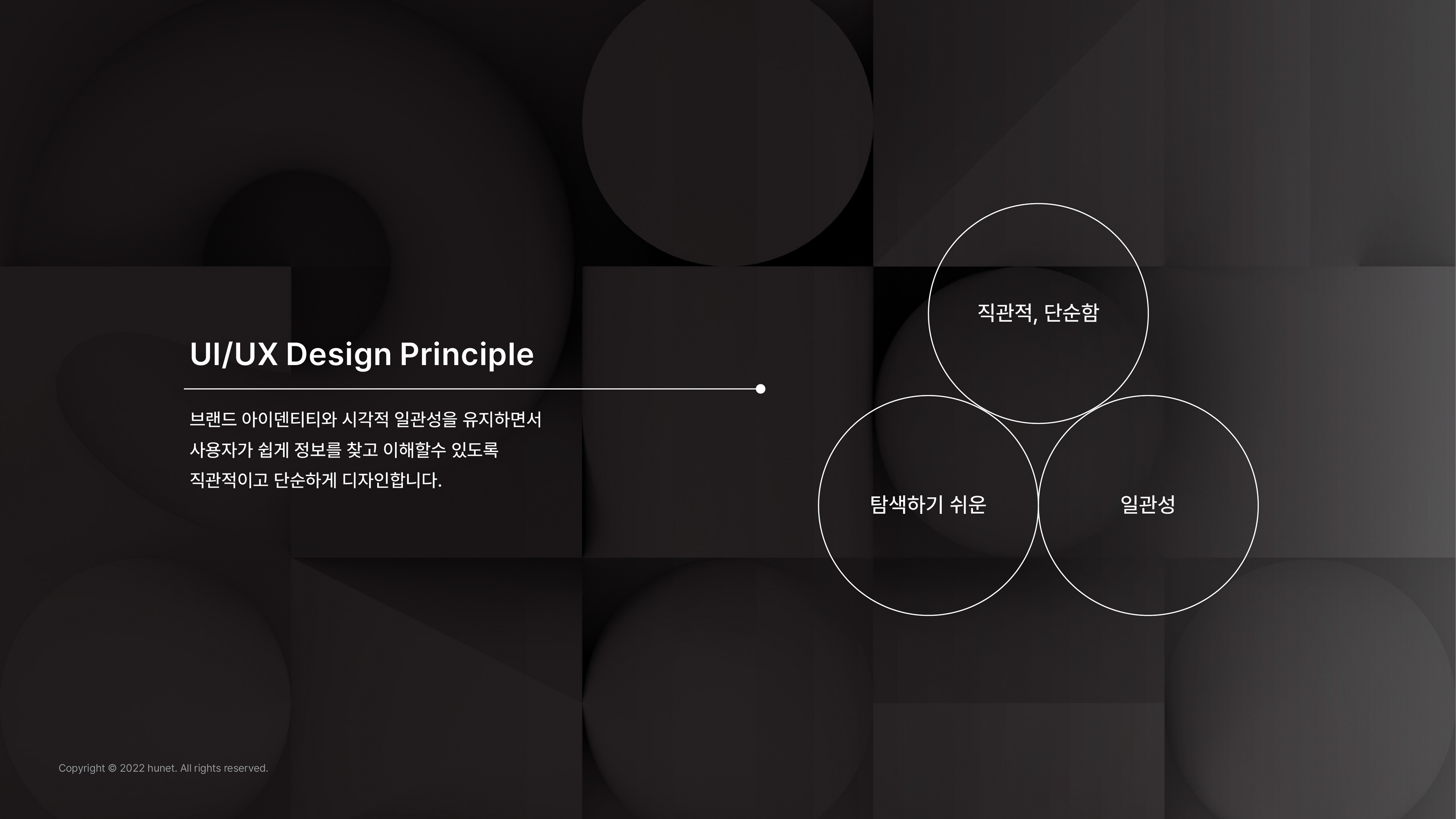 UI/UX Design Principle

브랜드 아이덴티티와 시각적 일관성을 유지하면서
사용자가 쉽게 정보를 찾고 이해할수 있도록
직관적이고 단순하게 디자인합니다.

직관적, 단순함

탐색하기 쉬운

일관성

Copyright © 2022 hunet. All rights reserved.